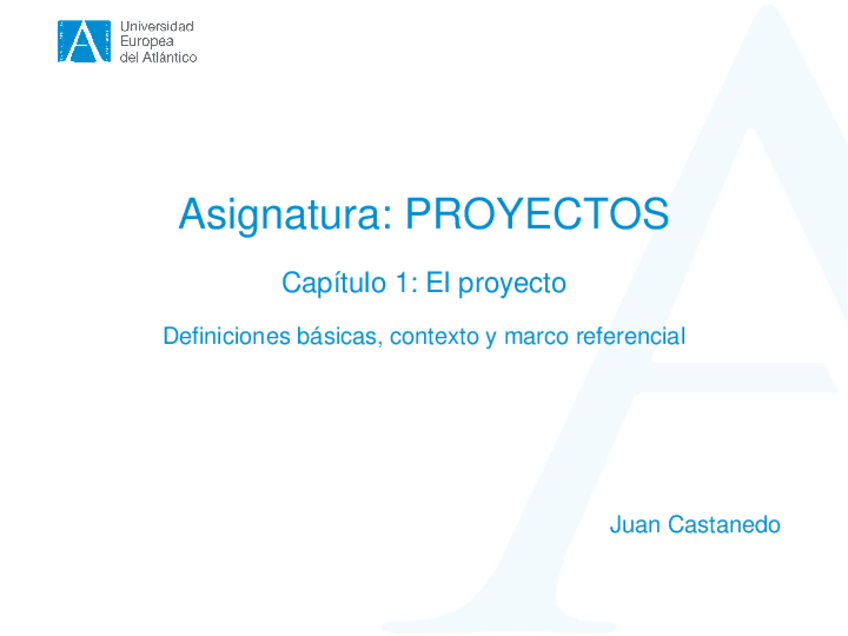 Universidad
Europea
del Atlántico

Asignatura: PROYECTOS

Capítulo 1: El proyecto

Definiciones básicas, contexto y marco referencial

Juan Castanedo